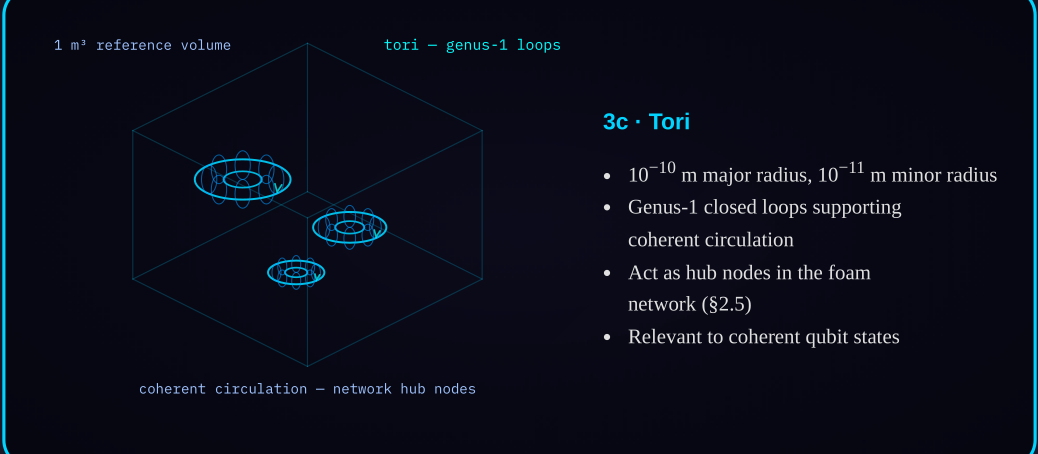 1 m³ reference volume

tori — genus-1 loops

coherent circulation — network hub nodes

3c · Tori

- $10^{-10}$ m major radius, $10^{-11}$ m minor radius
- Genus-1 closed loops supporting coherent circulation
- Act as hub nodes in the foam network (§2.5)
- Relevant to coherent qubit states